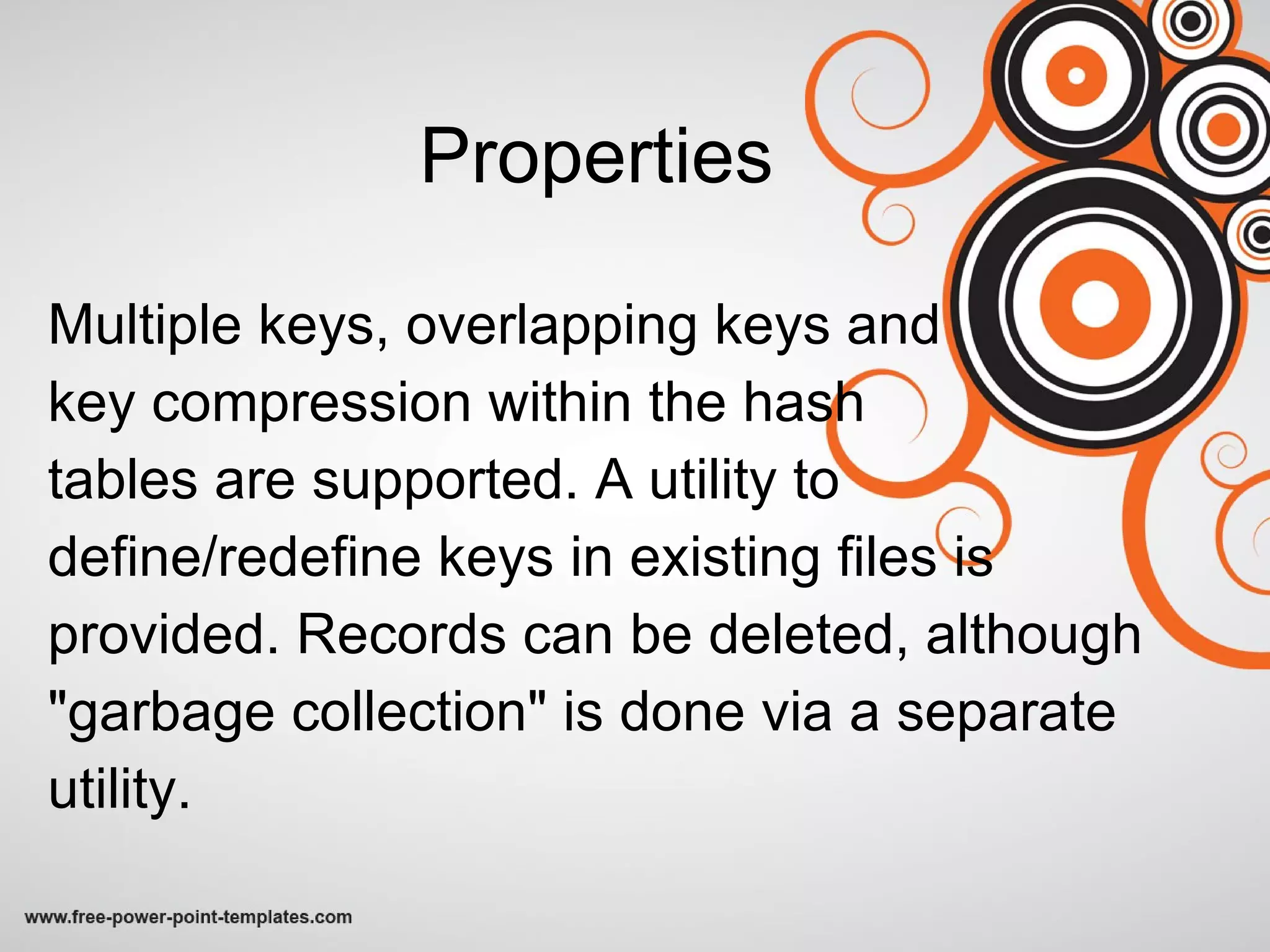 Properties

Multiple keys, overlapping keys and key compression within the hash tables are supported. A utility to define/redefine keys in existing files is provided. Records can be deleted, although "garbage collection" is done via a separate utility.

www.free-power-point-templates.com